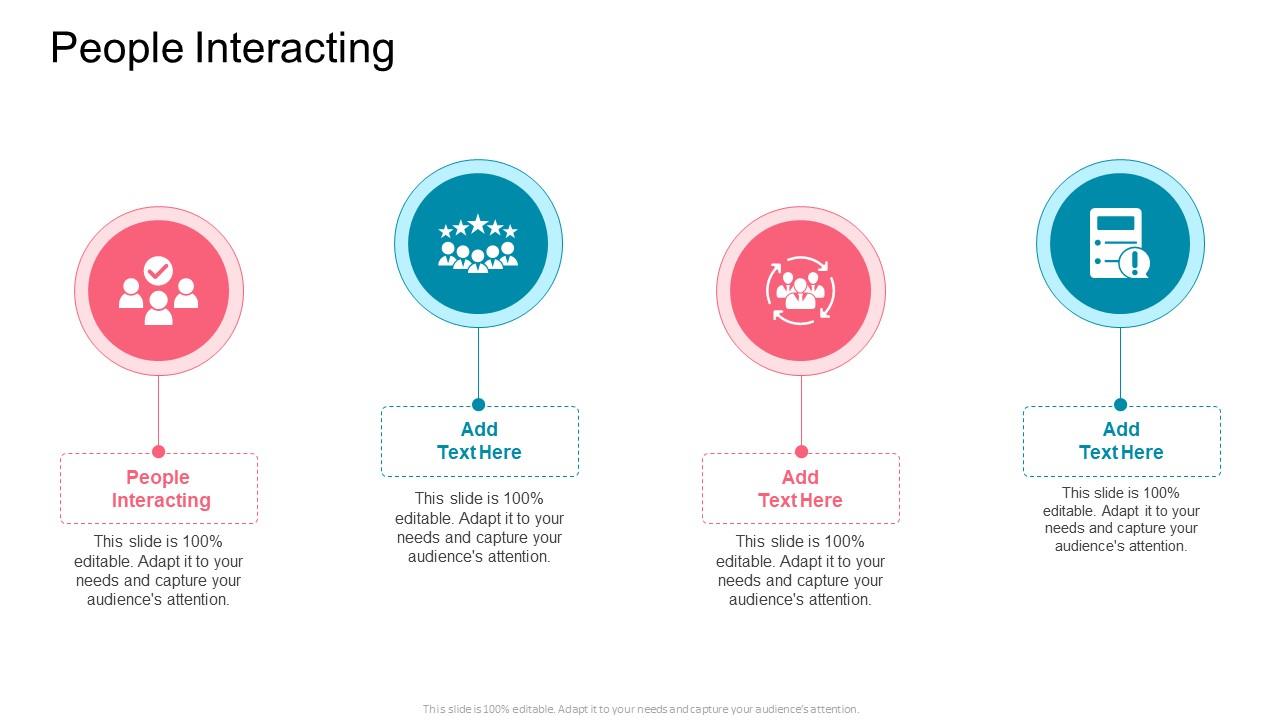 People Interacting

People Interacting

This slide is 100% editable. Adapt it to your needs and capture your audience's attention.

Add Text Here

This slide is 100% editable. Adapt it to your needs and capture your audience's attention.

Add Text Here

This slide is 100% editable. Adapt it to your needs and capture your audience's attention.

Add Text Here

This slide is 100% editable. Adapt it to your needs and capture your audience's attention.

This slide is 100% editable. Adapt it to your needs and capture your audience's attention.